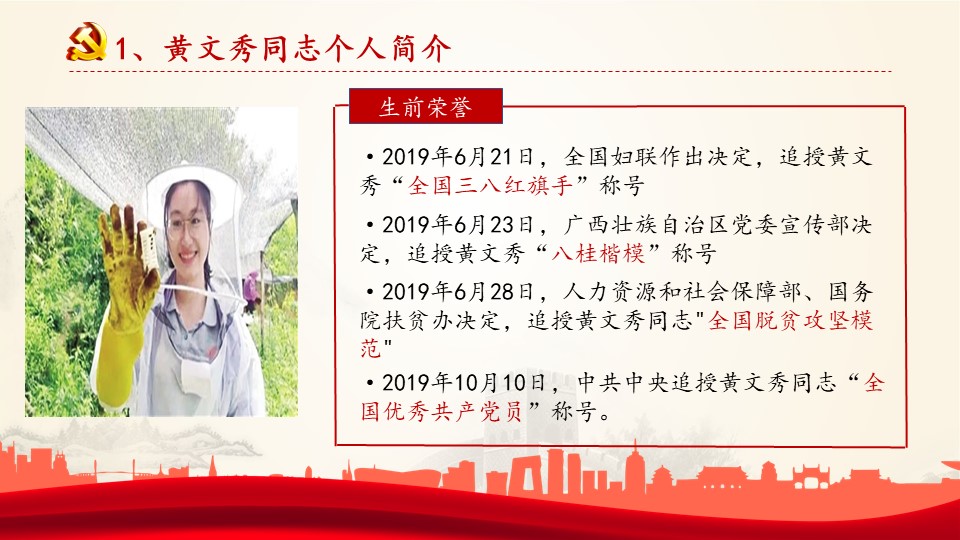 1、黄文秀同志个人简介

生前荣誉

•2019年6月21日，全国妇联作出决定，追授黄文秀“全国三八红旗手”称号

•2019年6月23日，广西壮族自治区党委宣传部决定，追授黄文秀“八桂楷模”称号

•2019年6月28日，人力资源和社会保障部、国务院扶贫办决定，追授黄文秀同志"全国脱贫攻坚模范"

•2019年10月10日，中共中央追授黄文秀同志“全国优秀共产党员”称号。